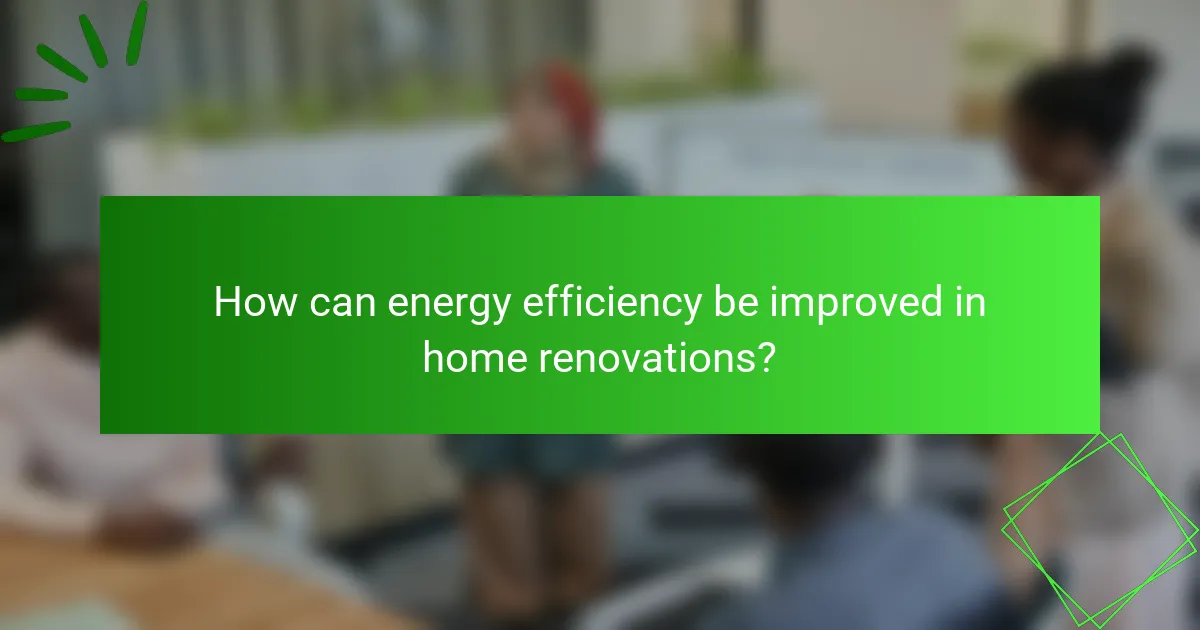 How can energy efficiency be improved in home renovations?